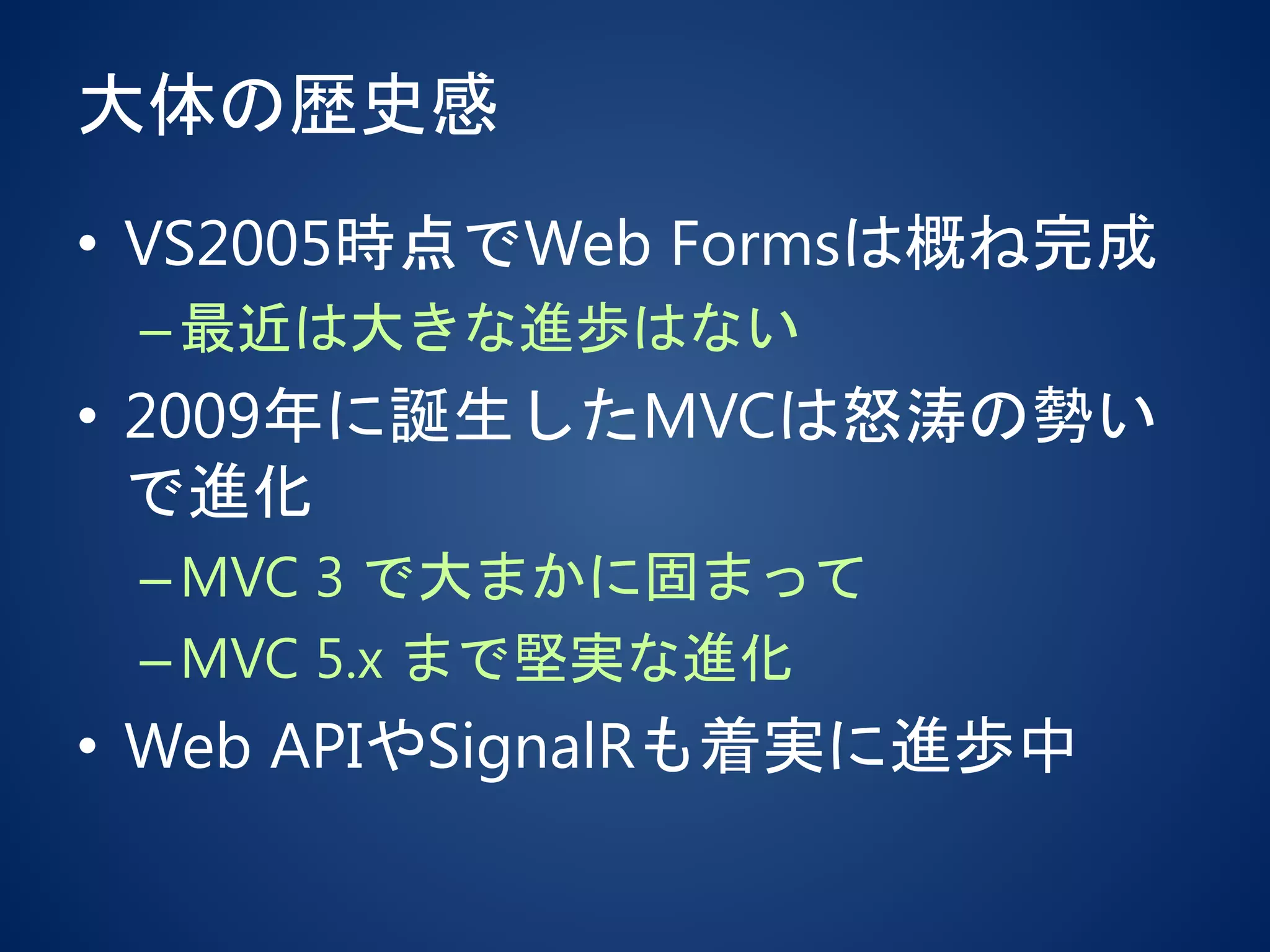 大体の歴史感

• VS2005時点でWeb Formsは概ね完成
 – 最近は大きな進歩はない
• 2009年に誕生したMVCは怒涛の勢いで進化
 – MVC 3 で大まかに固まって
 – MVC 5.x まで堅実な進化
• Web APIやSignalRも着実に進歩中